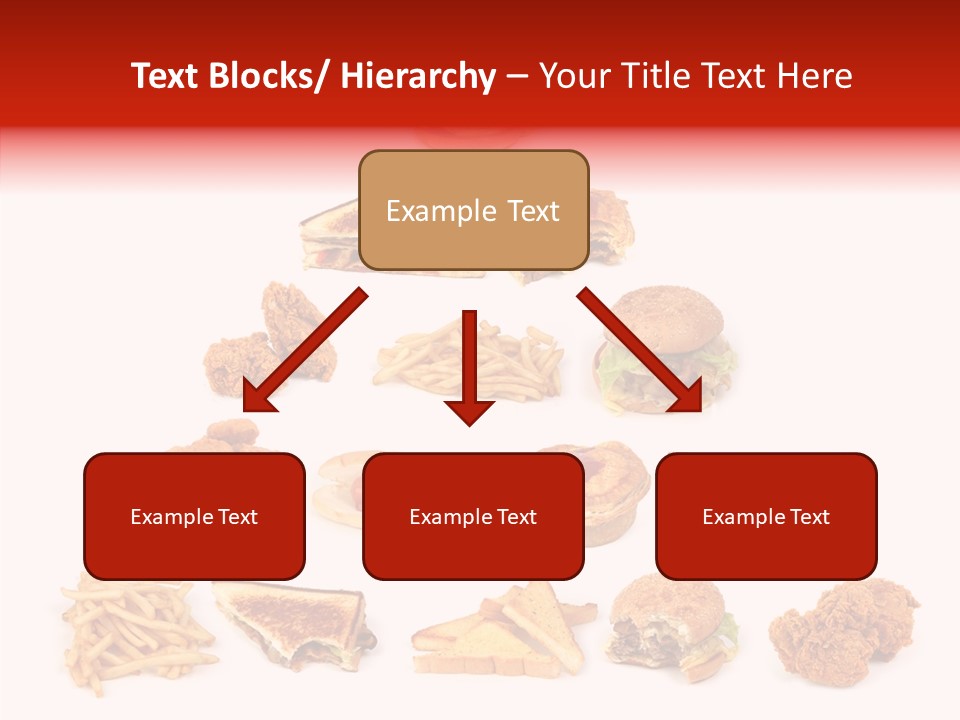 Text Blocks/ Hierarchy – Your Title Text Here

Example Text

Example Text

Example Text

Example Text